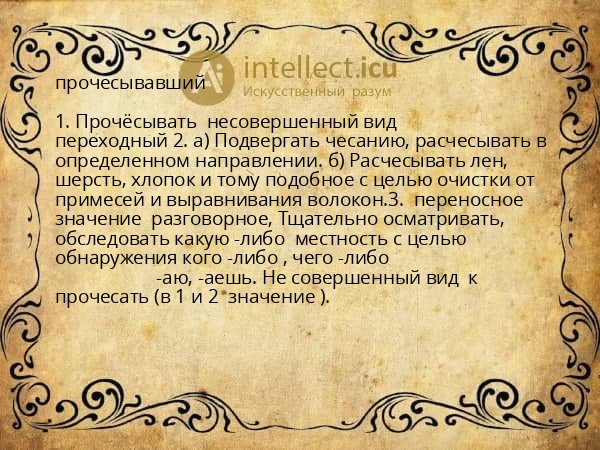 intellect.icu
Искусственный разум

прочесывавший

1. Прочёсывать несовершенный вид переходный 2. а) Подвергать чесанию, расчесывать в определенном направлении. б) Расчесывать лен, шерсть, хлопок и тому подобное с целью очистки от примесей и выравнивания волокон.3. переносное значение разговорное, Тщательно осматривать, обследовать какую -либо местность с целью обнаружения кого -либо , чего -либо
-аю, -аешь. Не совершенный вид к прочесать (в 1 и 2 значение ).